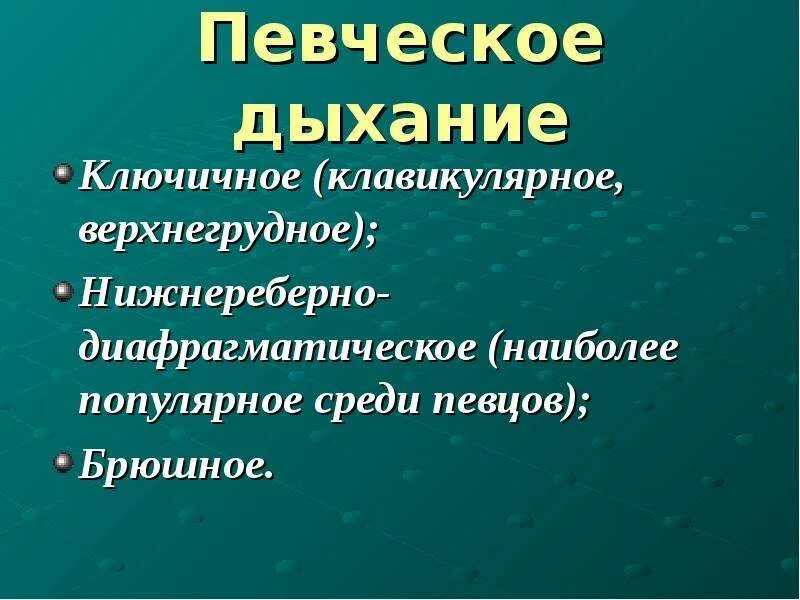 Певческое дыхание

Ключичное (клавикулярное, верхнегрудное);

Нижнереберно-диафрагматическое (наиболее популярное среди певцов);

Брюшное.